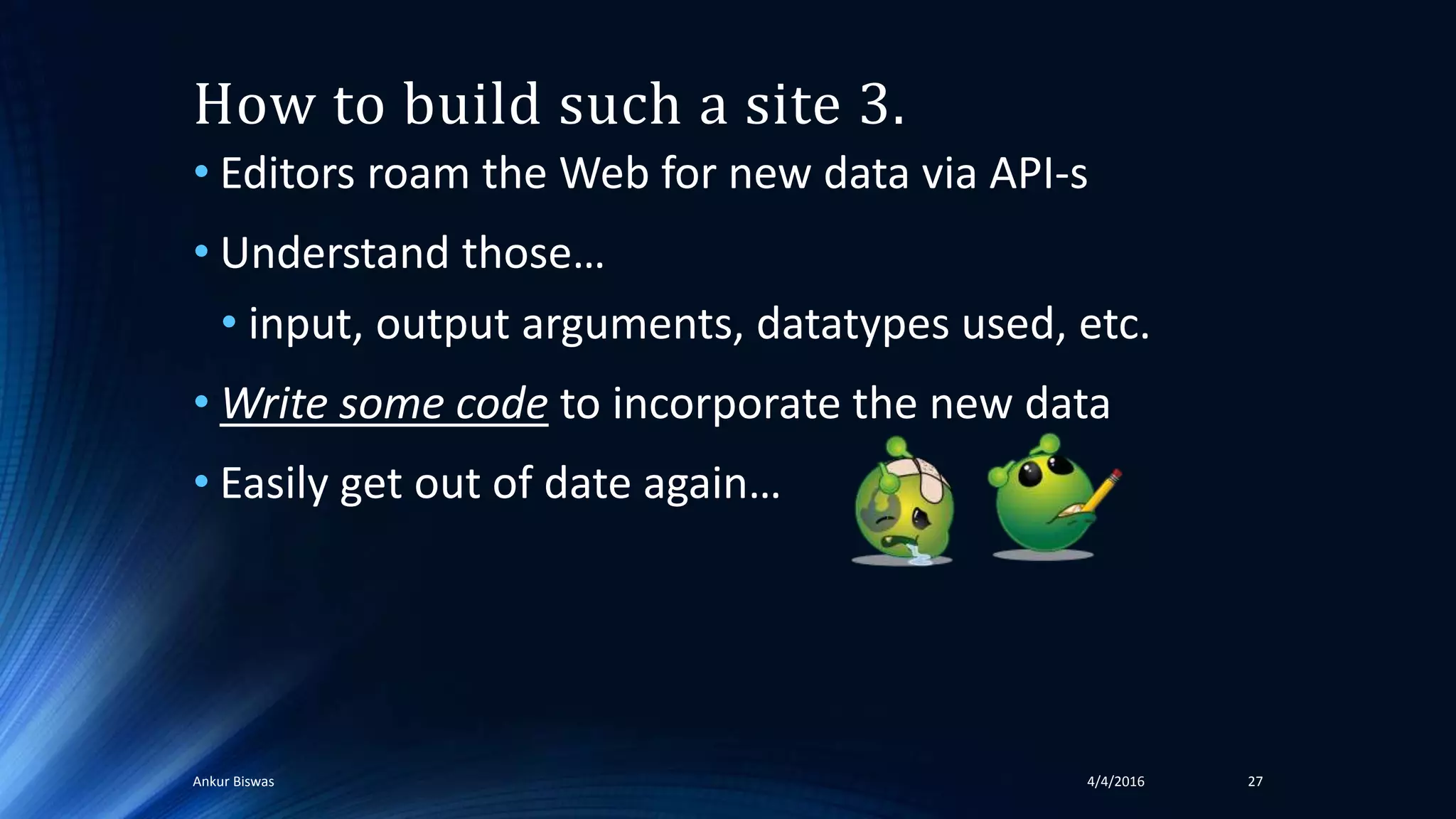 How to build such a site 3.

• Editors roam the Web for new data via API-s

• Understand those…

• input, output arguments, datatypes used, etc.

• Write some code to incorporate the new data

• Easily get out of date again…

Ankur Biswas

4/4/2016

27